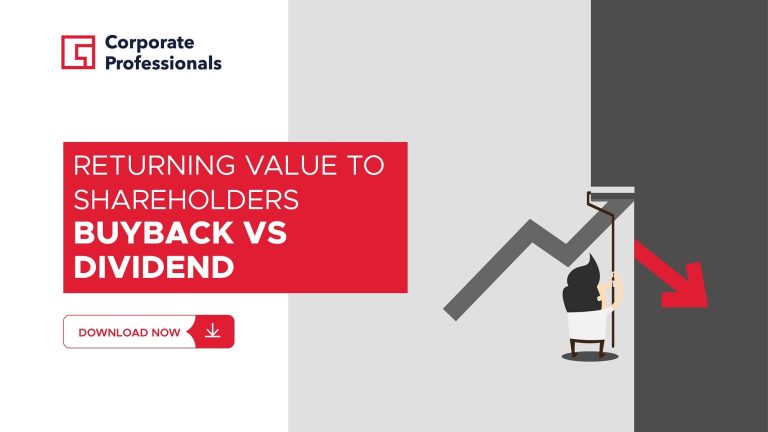 Corporate Professionals

RETURNING VALUE TO SHAREHOLDERS
BUYBACK VS DIVIDEND

DOWNLOAD NOW